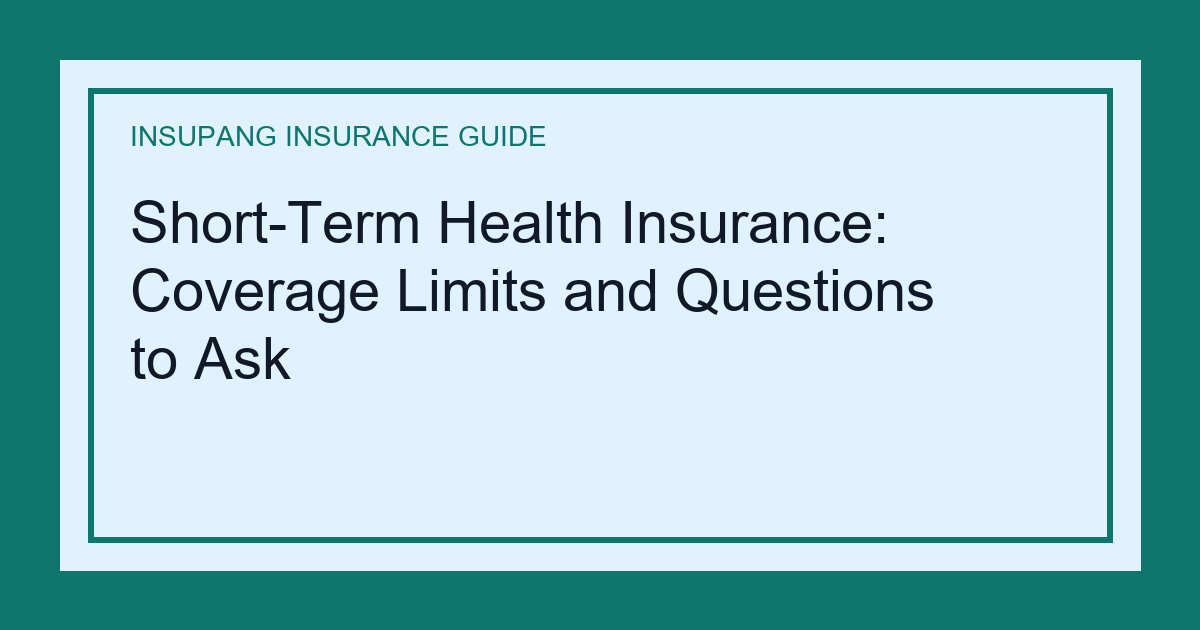 INSUPANG INSURANCE GUIDE

Short-Term Health Insurance: Coverage Limits and Questions to Ask